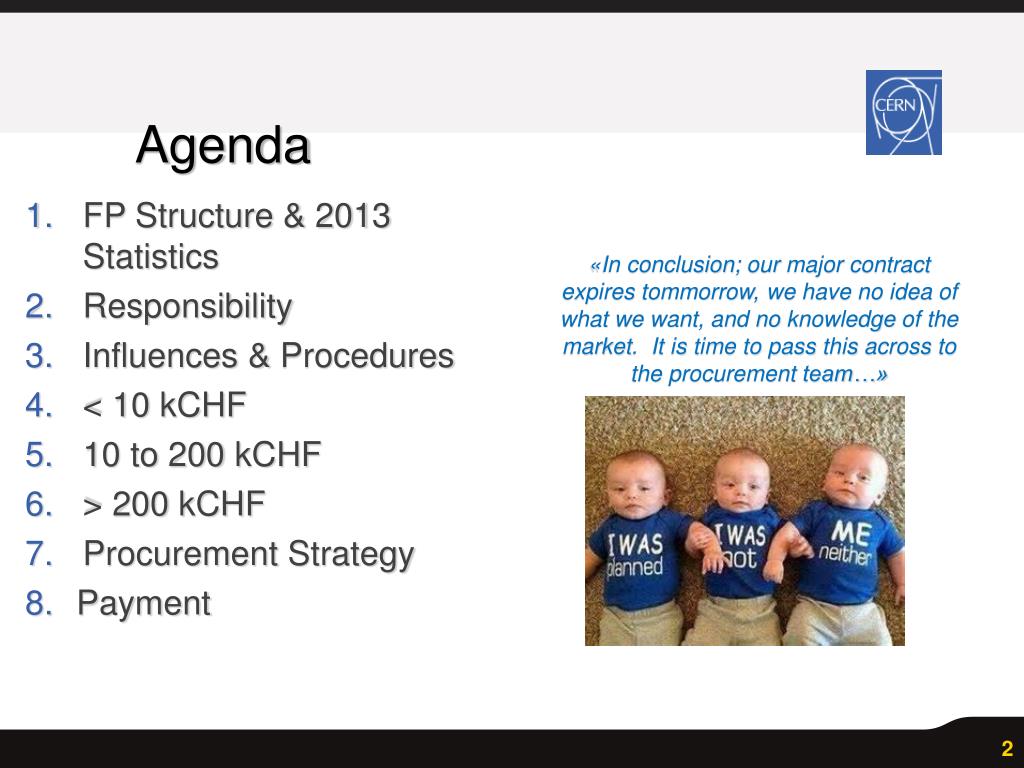 CERN

Agenda

1. FP Structure & 2013 Statistics
2. Responsibility
3. Influences & Procedures
4. < 10 kCHF
5. 10 to 200 kCHF
6. > 200 kCHF
7. Procurement Strategy
8. Payment

«In conclusion; our major contract expires tommorrow, we have no idea of what we want, and no knowledge of the market. It is time to pass this across to the procurement team…»

I WAS planned

I WAS not

ME neither

2